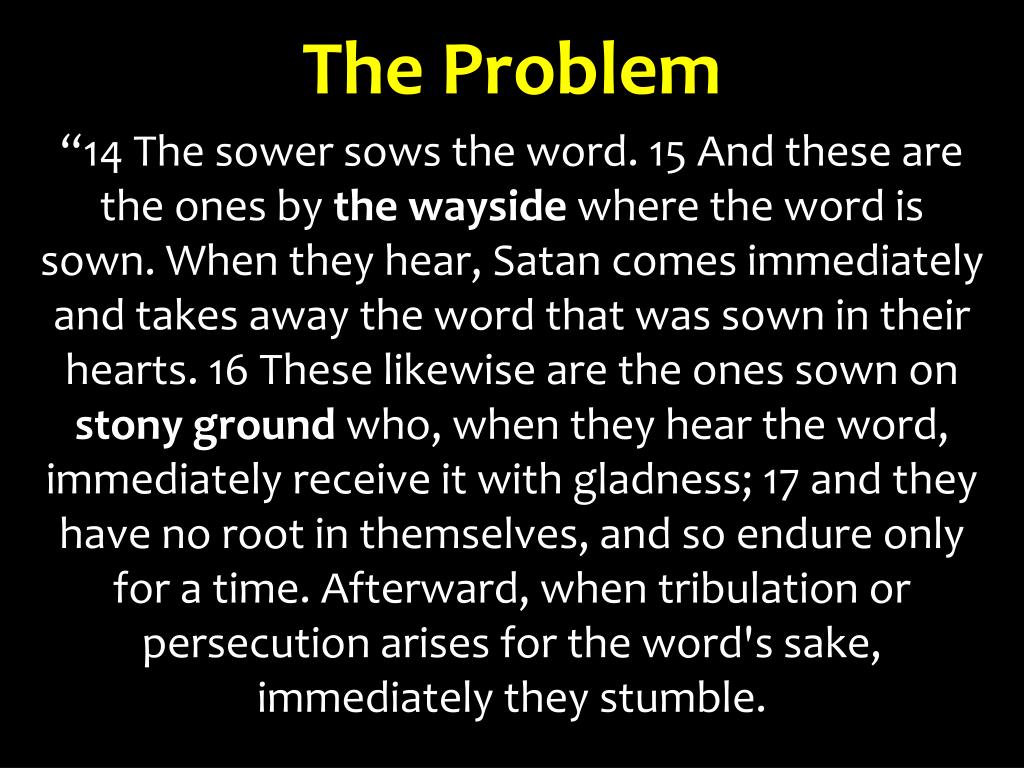 The Problem

“14 The sower sows the word. 15 And these are the ones by the wayside where the word is sown. When they hear, Satan comes immediately and takes away the word that was sown in their hearts. 16 These likewise are the ones sown on stony ground who, when they hear the word, immediately receive it with gladness; 17 and they have no root in themselves, and so endure only for a time. Afterward, when tribulation or persecution arises for the word's sake, immediately they stumble.